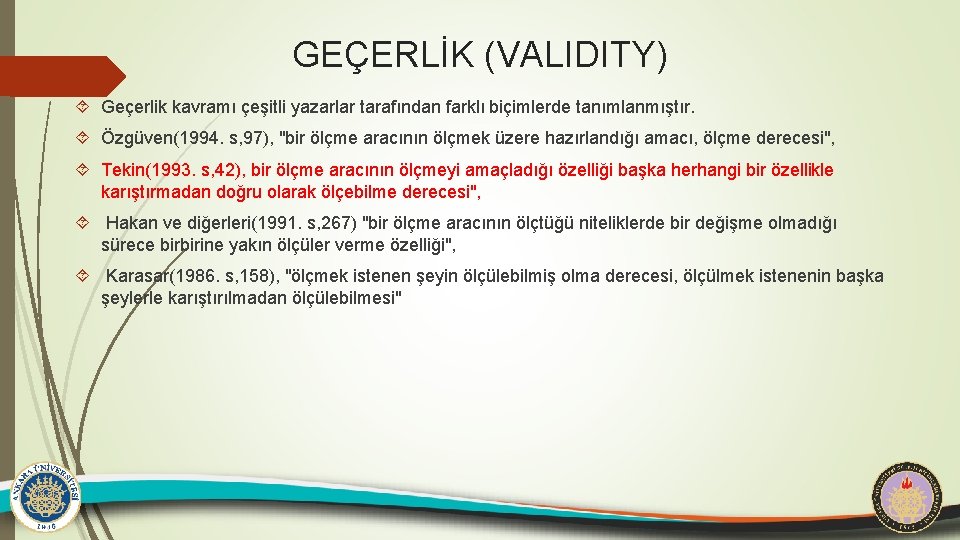 GEÇERLİK (VALIDITY)

Geçerlik kavramı çeşitli yazarlar tarafından farklı biçimlerde tanımlanmıştır.

Özgüven(1994. s,97), "bir ölçme aracının ölçmek üzere hazırlandığı amacı, ölçme derecesi",

Tekin(1993. s,42), bir ölçme aracının ölçmeyi amaçladığı özelliği başka herhangi bir özellikle karıştırmadan doğru olarak ölçebilme derecesi",

Hakan ve diğerleri(1991. s,267) "bir ölçme aracının ölçtüğü niteliklerde bir değişme olmadığı sürece birbirine yakın ölçüler verme özelliği",

Karasar(1986. s,158), "ölçmek istenen şeyin ölçülebilmiş olma derecesi, ölçülmek istenenin başka şeylerle karıştırılmadan ölçülebilmesi"

ANKARA ÜNİVERSİTESİ 1946